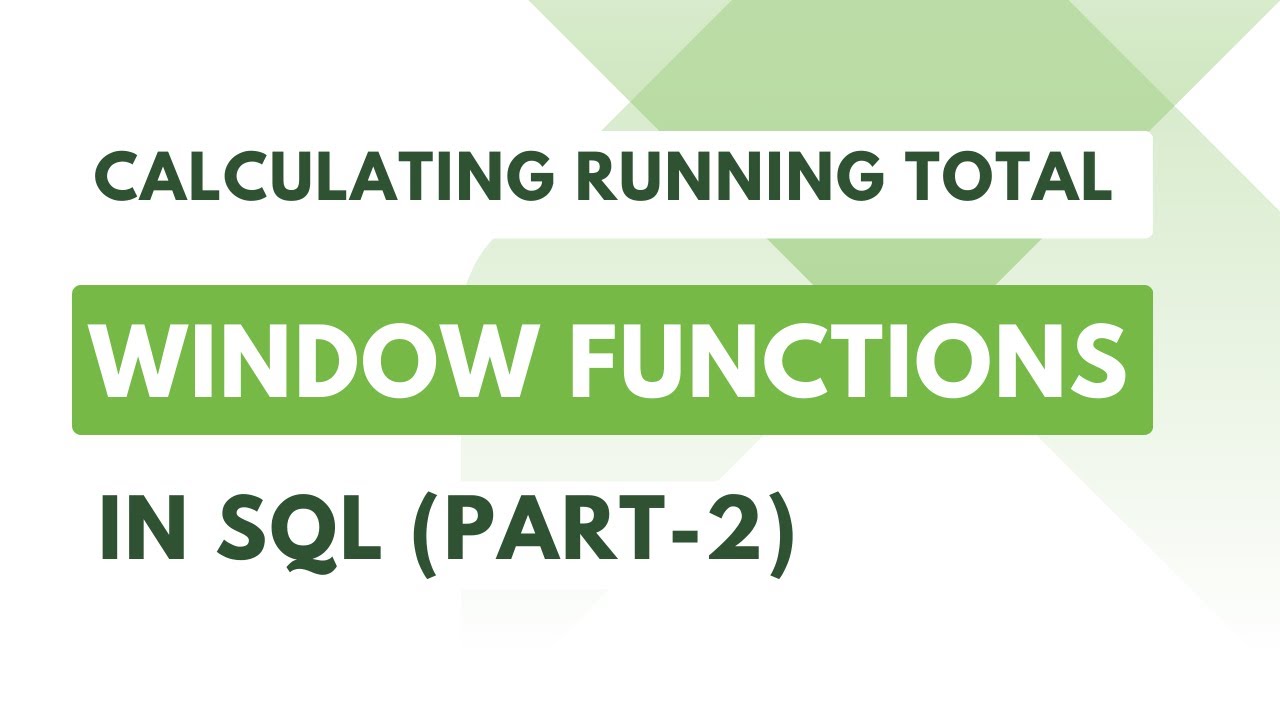 CALCULATING RUNNING TOTAL

WINDOW FUNCTIONS

IN SQL (PART-2)